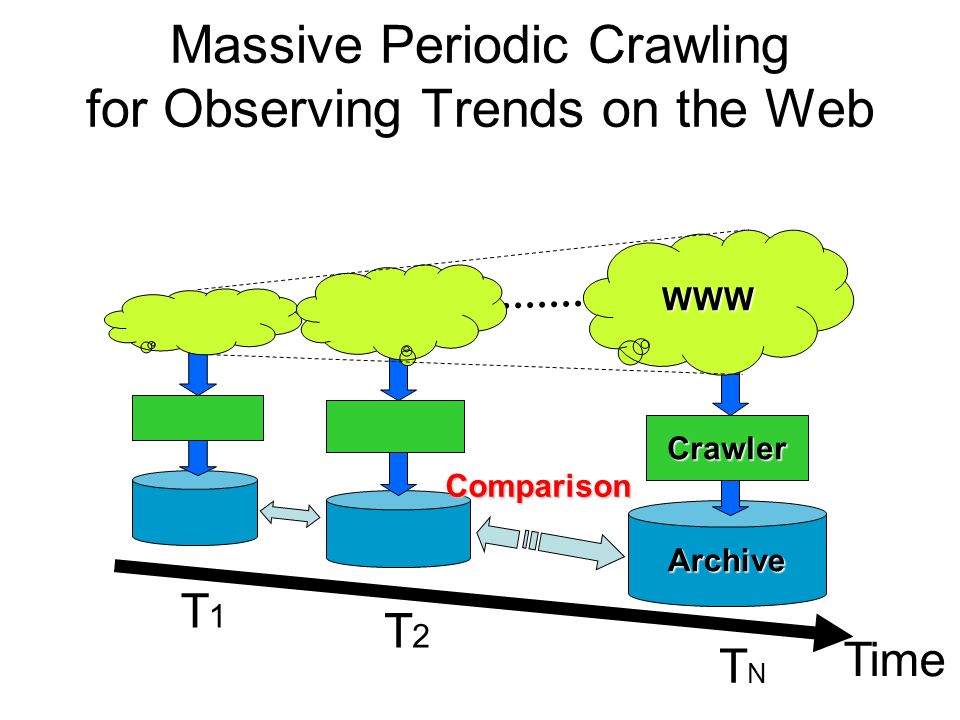 Massive Periodic Crawling for Observing Trends on the Web

WWW

Crawler

Comparison

Archive

$T_1$

$T_2$

$T_N$

Time